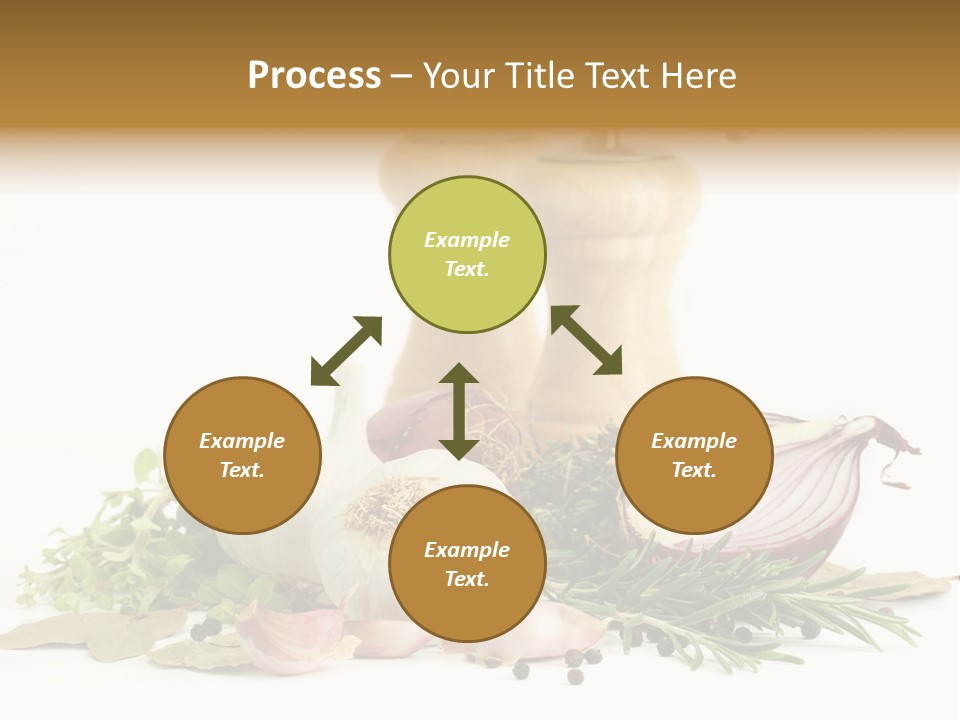 Process – Your Title Text Here

Example Text.

Example Text.

Example Text.

Example Text.